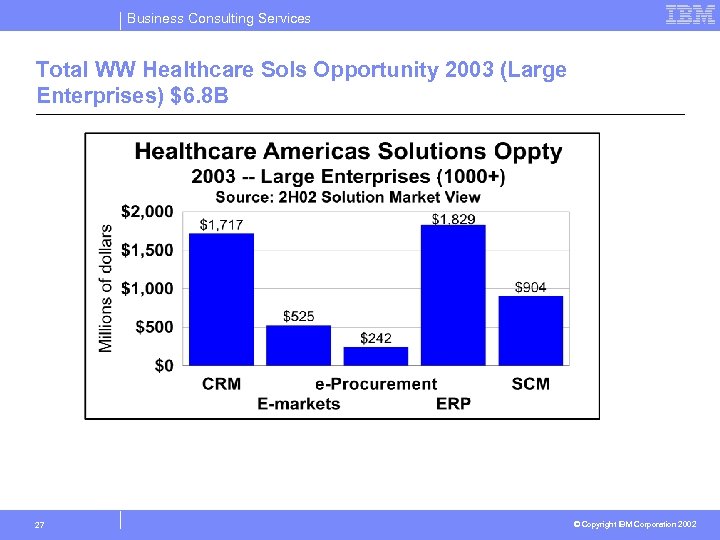 Business Consulting Services

IBM

Total WW Healthcare Sols Opportunity 2003 (Large Enterprises) $6.8B

Healthcare Americas Solutions Oppty
2003 -- Large Enterprises (1000+)
Source: 2H02 Solution Market View

Millions of dollars

$2,000
$1,500
$1,000
$500
$0

$1,717
$525
$242
$1,829
$904

CRM
E-markets
e-Procurement
ERP
SCM

27

© Copyright IBM Corporation 2002